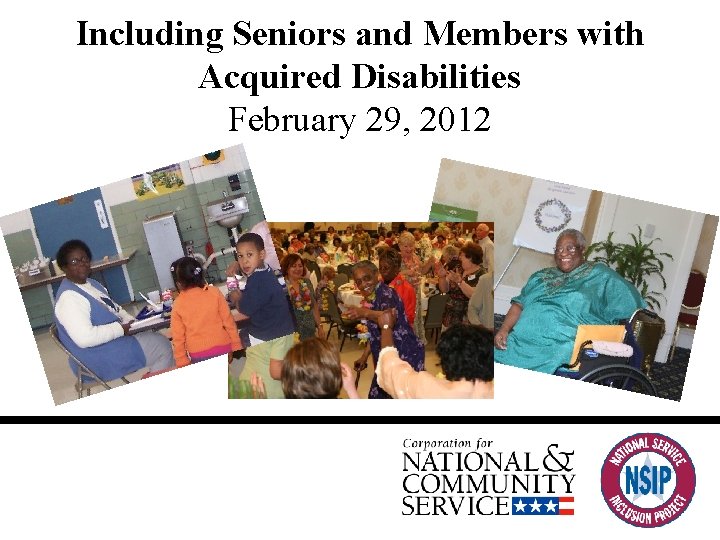 Including Seniors and Members with Acquired Disabilities

February 29, 2012

Corporation for
NATIONAL & COMMUNITY SERVICE

NATIONAL SERVICE
NSIP
INCLUSION PROJECT